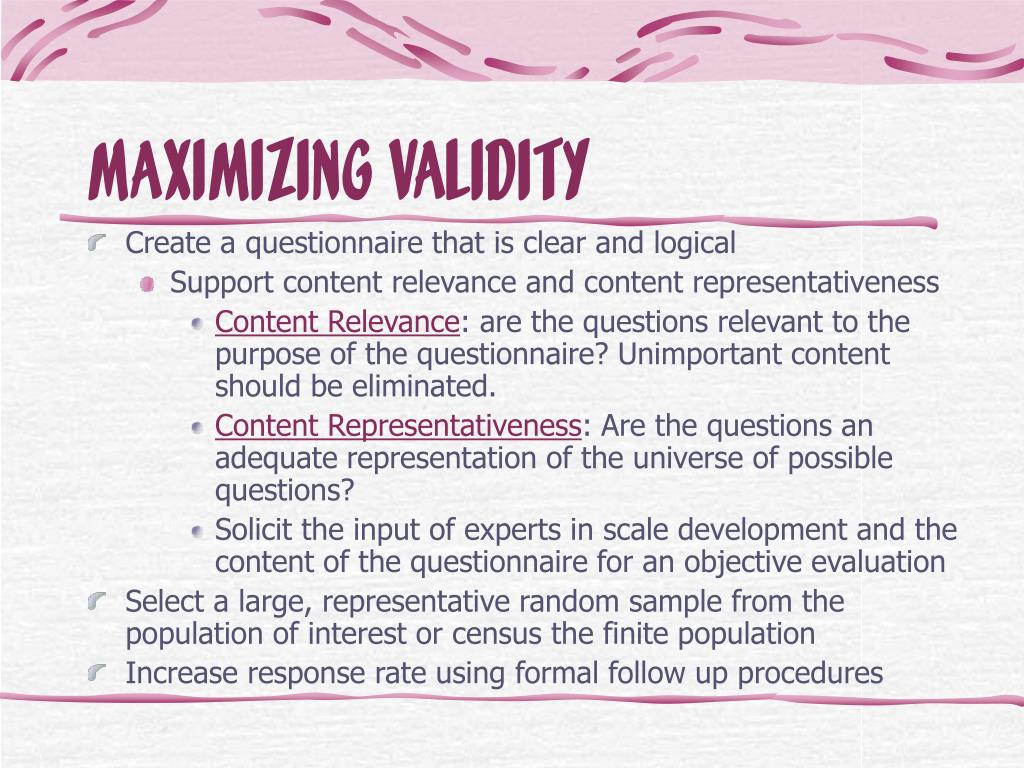 MAXIMIZING VALIDITY

Create a questionnaire that is clear and logical

Support content relevance and content representativeness

Content Relevance: are the questions relevant to the purpose of the questionnaire? Unimportant content should be eliminated.

Content Representativeness: Are the questions an adequate representation of the universe of possible questions?

Solicit the input of experts in scale development and the content of the questionnaire for an objective evaluation

Select a large, representative random sample from the population of interest or census the finite population

Increase response rate using formal follow up procedures